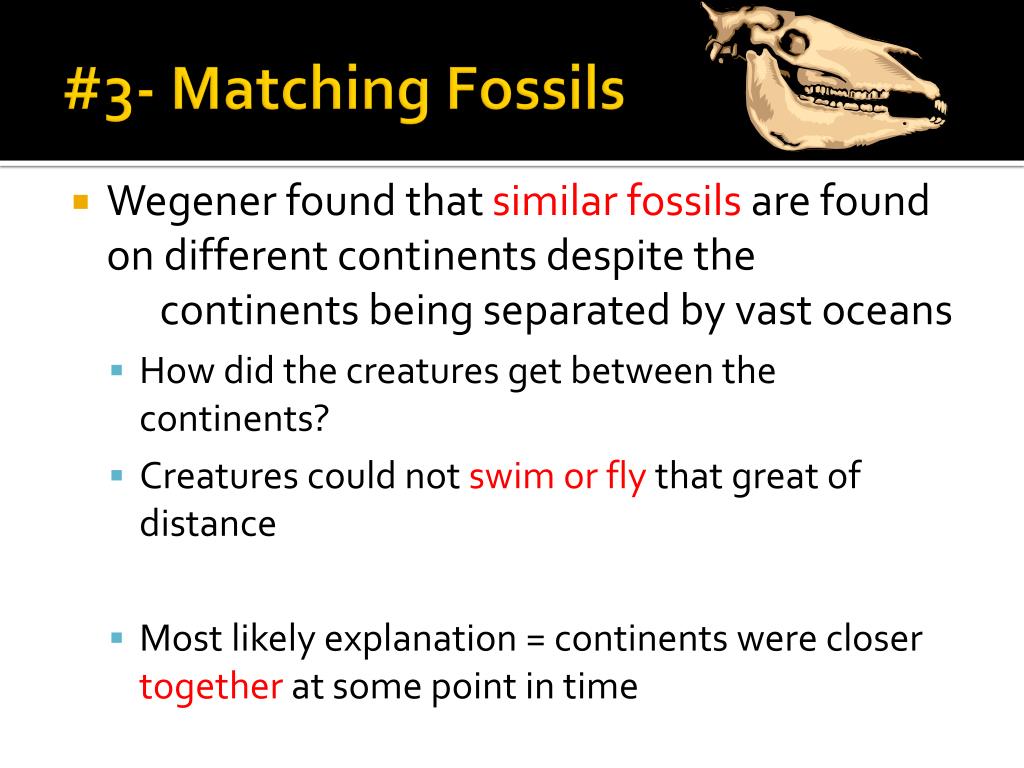 #3- Matching Fossils

Wegener found that similar fossils are found on different continents despite the continents being separated by vast oceans

How did the creatures get between the continents?

Creatures could not swim or fly that great of distance

Most likely explanation = continents were closer together at some point in time